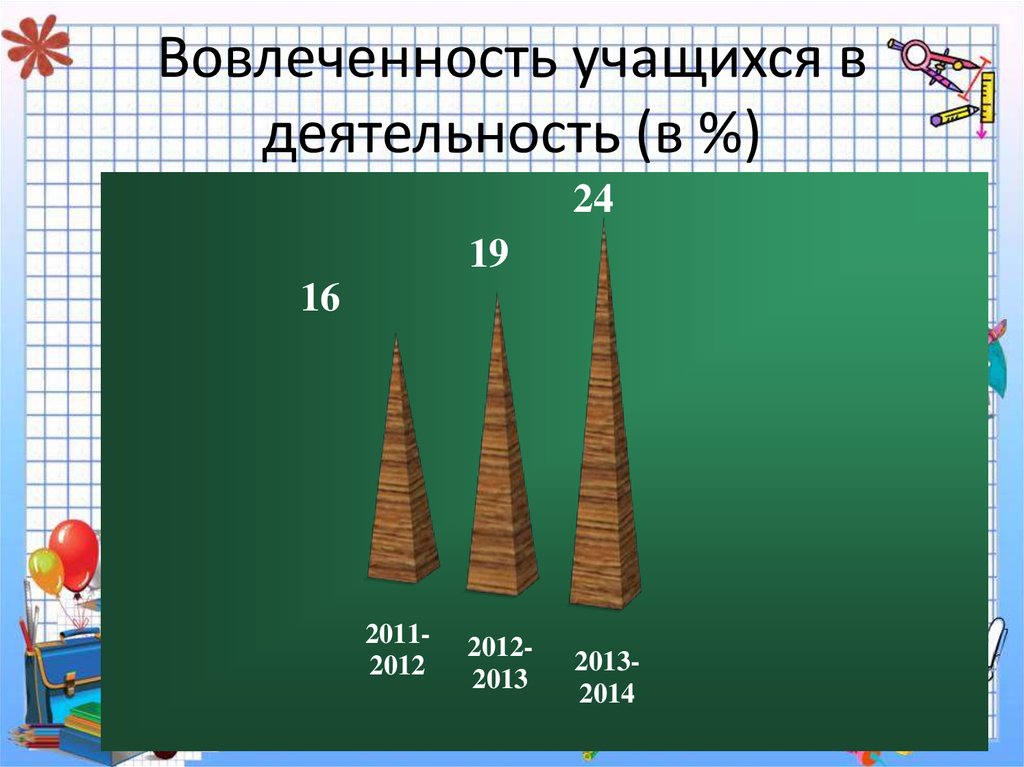 Вовлеченность учащихся в деятельность (в %)

16

19

24

2011-2012

2012-2013

2013-2014